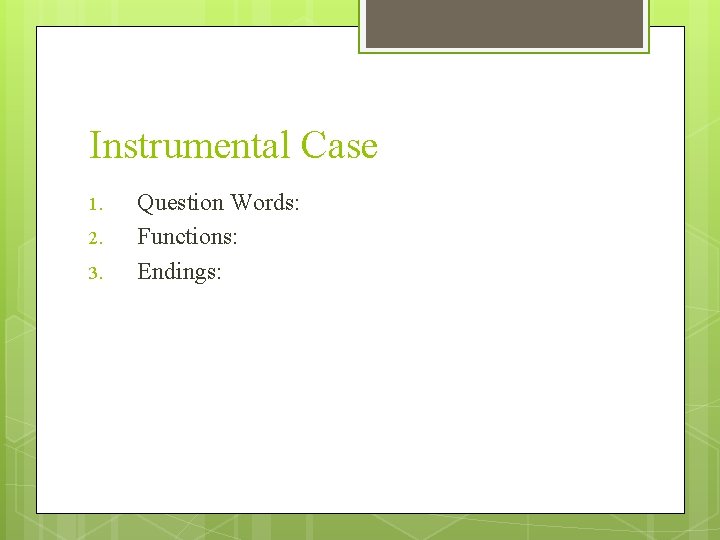 Instrumental Case

1. Question Words:
2. Functions:
3. Endings: